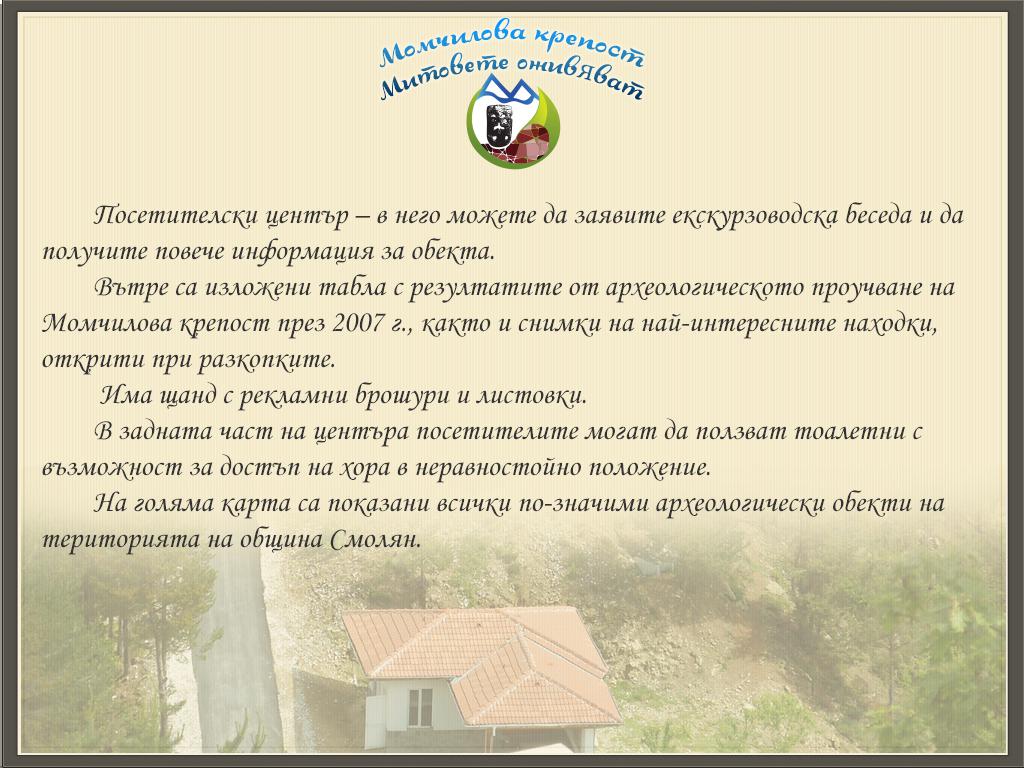 Момчилова крепост
Митовете оживяват

Посетителски център – в него можете да заявите екскурзоводска беседа и да получите повече информация за обекта.

Вътре са изложени табла с резултатите от археологическото проучване на Момчилова крепост през 2007 г., както и снимки на най-интересните находки, открити при разкопките.

Има щанд с рекламни брошури и листовки.

В задната част на центъра посетителите могат да ползват тоалетни с възможност за достъп на хора в неравностойно положение.

На голяма карта са показани всички по-значими археологически обекти на територията на община Смолян.